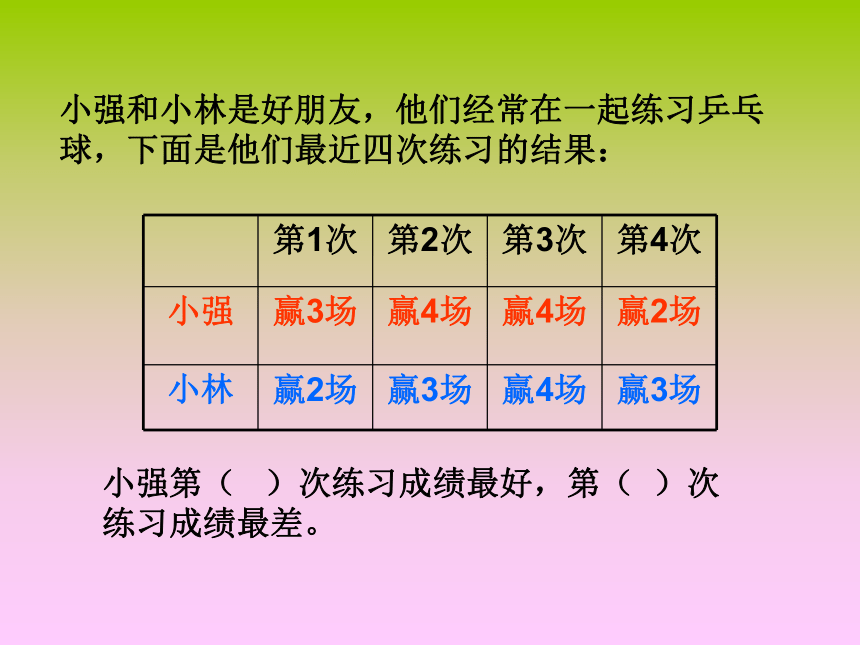 小强和小林是好朋友，他们经常在一起练习乒乓球，下面是他们最近四次练习的结果：

| | 第1次 | 第2次 | 第3次 | 第4次 |
|---|---|---|---|---|
| 小强 | 赢3场 | 赢4场 | 赢4场 | 赢2场 |
| 小林 | 赢2场 | 赢3场 | 赢4场 | 赢3场 |

小强第（　）次练习成绩最好，第（　）次练习成绩最差。